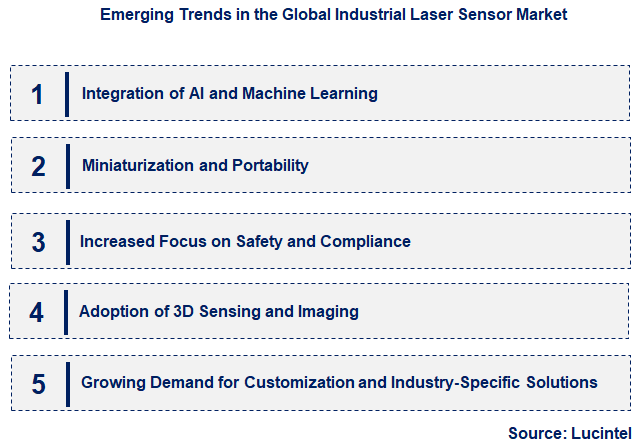 Emerging Trends in the Global Industrial Laser Sensor Market

1 Integration of AI and Machine Learning

2 Miniaturization and Portability

3 Increased Focus on Safety and Compliance

4 Adoption of 3D Sensing and Imaging

5 Growing Demand for Customization and Industry-Specific Solutions

Source: Lucintel